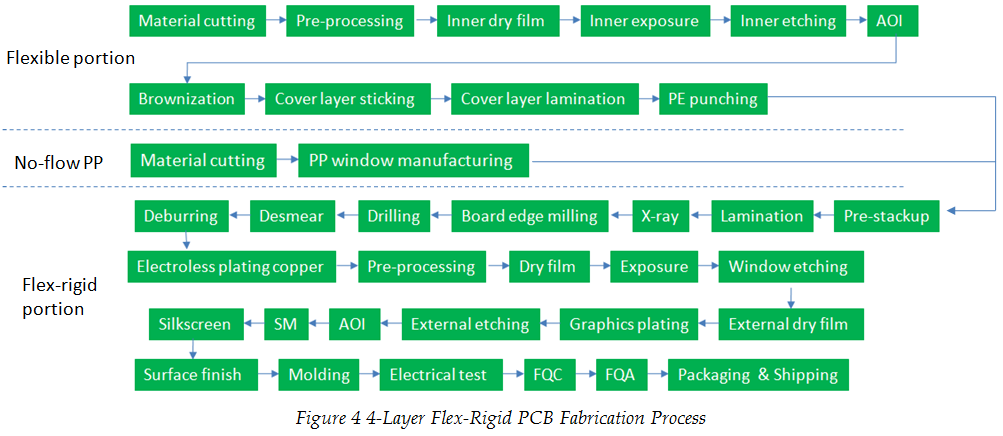 Flexible portion

Material cutting
Pre-processing
Inner dry film
Inner exposure
Inner etching
AOI

Brownization
Cover layer sticking
Cover layer lamination
PE punching

No-flow PP

Material cutting
PP window manufacturing

Flex-rigid portion

Pre-stackup
Lamination
X-ray
Board edge milling
Drilling
Desmear
Deburring

Electroless plating copper
Pre-processing
Dry film
Exposure
Window etching

External dry film
Graphics plating
External etching
AOI
SM
Silkscreen

Surface finish
Molding
Electrical test
FQC
FQA
Packaging & Shipping

Figure 4 4-Layer Flex-Rigid PCB Fabrication Process